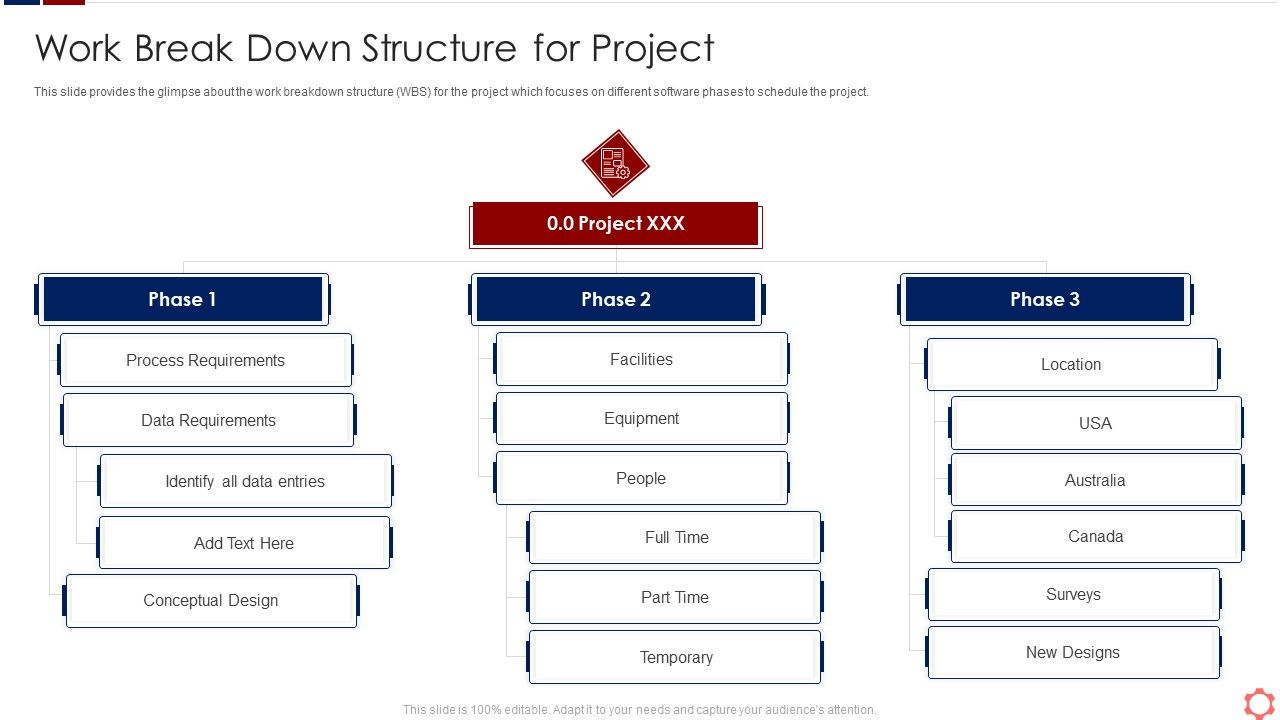 Work Break Down Structure for Project

This slide provides the glimpse about the work breakdown structure (WBS) for the project which focuses on different software phases to schedule the project.

0.0 Project XXX

Phase 1

Process Requirements

Data Requirements

Identify all data entries

Add Text Here

Conceptual Design

Phase 2

Facilities

Equipment

People

Full Time

Part Time

Temporary

Phase 3

Location

USA

Australia

Canada

Surveys

New Designs

This slide is 100% editable. Adapt it to your needs and capture your audience's attention.